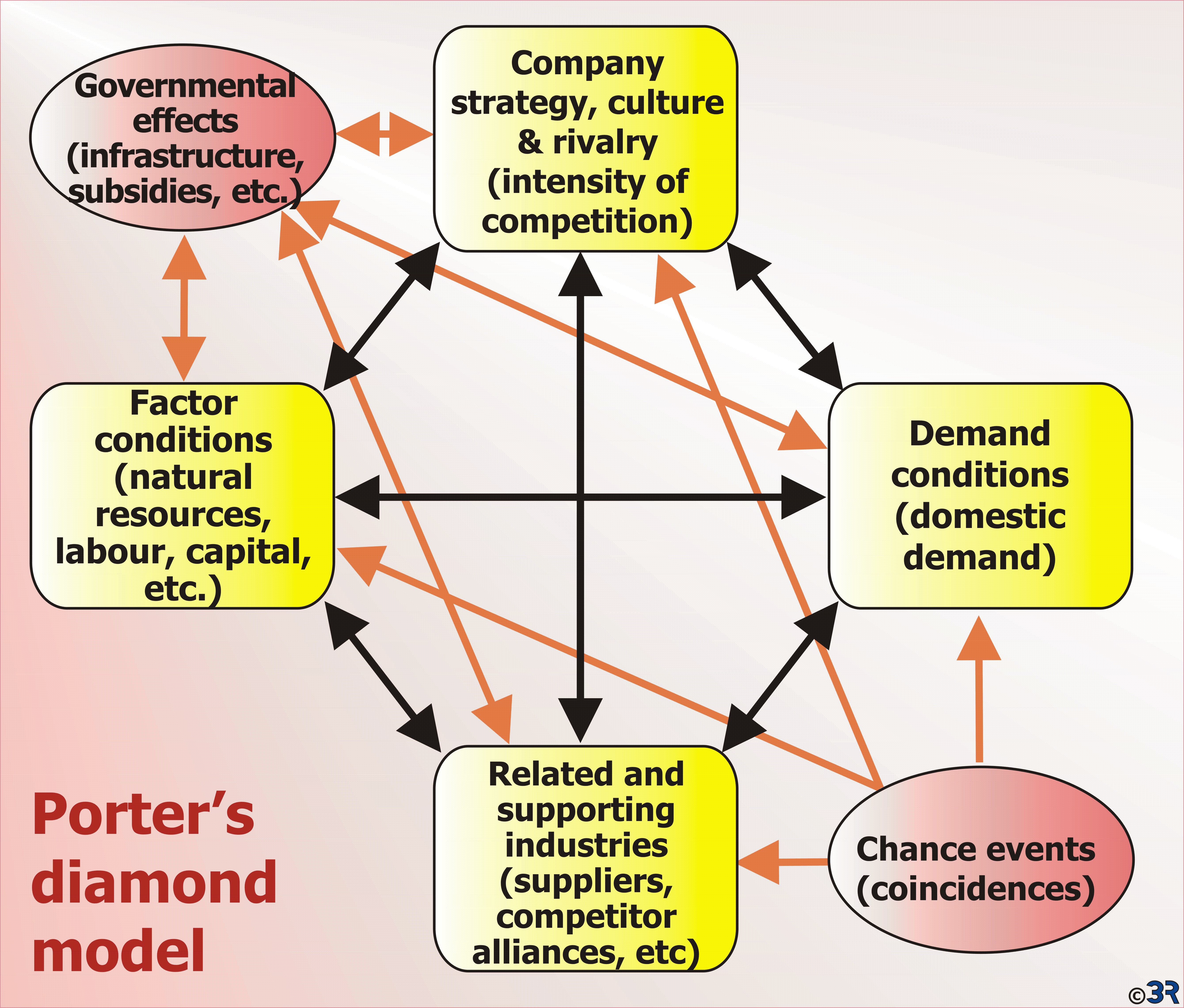 Governmental effects (infrastructure, subsidies, etc.)

Company strategy, culture & rivalry (intensity of competition)

Factor conditions (natural resources, labour, capital, etc.)

Demand conditions (domestic demand)

Related and supporting industries (suppliers, competitor alliances, etc)

Chance events (coincidences)

Porter's diamond model

©3R